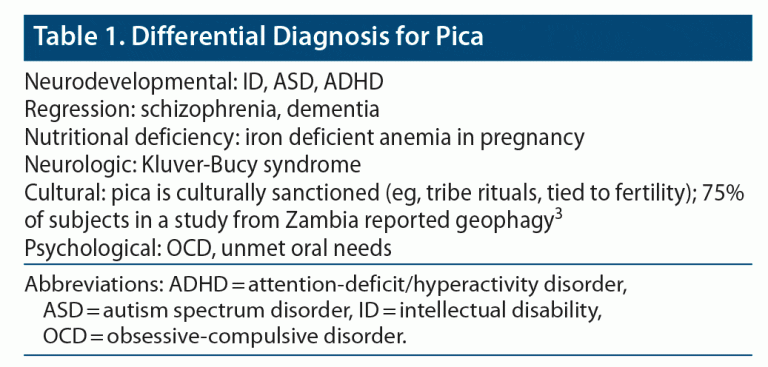 Table 1. Differential Diagnosis for Pica

Neurodevelopmental: ID, ASD, ADHD
Regression: schizophrenia, dementia
Nutritional deficiency: iron deficient anemia in pregnancy
Neurologic: Kluver-Bucy syndrome
Cultural: pica is culturally sanctioned (eg, tribe rituals, tied to fertility); 75% of subjects in a study from Zambia reported geophagy$^3$
Psychological: OCD, unmet oral needs

Abbreviations: ADHD = attention-deficit/hyperactivity disorder, ASD = autism spectrum disorder, ID = intellectual disability, OCD = obsessive-compulsive disorder.